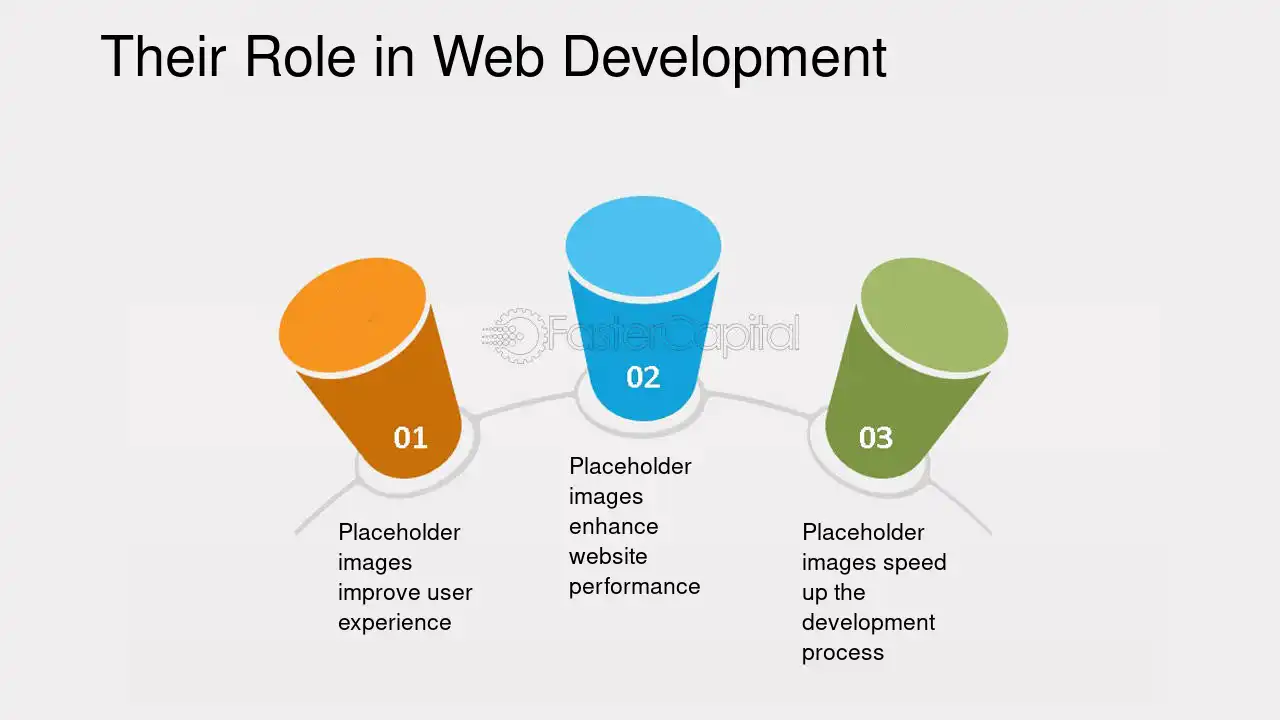 Their Role in Web Development

01

Placeholder images improve user experience

02

Placeholder images enhance website performance

03

Placeholder images speed up the development process

FasterCapital